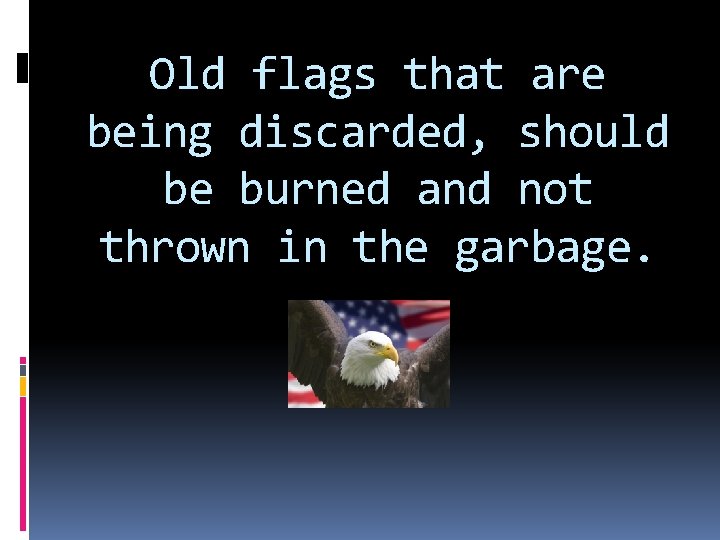 Old flags that are being discarded, should be burned and not thrown in the garbage.